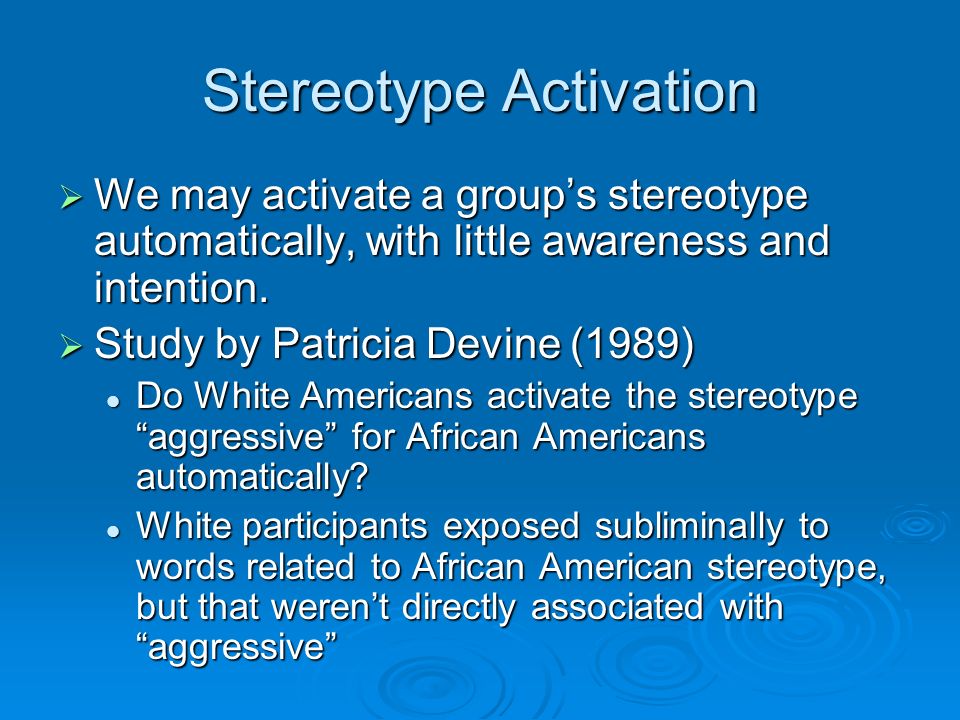 Stereotype Activation

➢ We may activate a group’s stereotype automatically, with little awareness and intention.

➢ Study by Patricia Devine (1989)

• Do White Americans activate the stereotype “aggressive” for African Americans automatically?

• White participants exposed subliminally to words related to African American stereotype, but that weren’t directly associated with “aggressive”